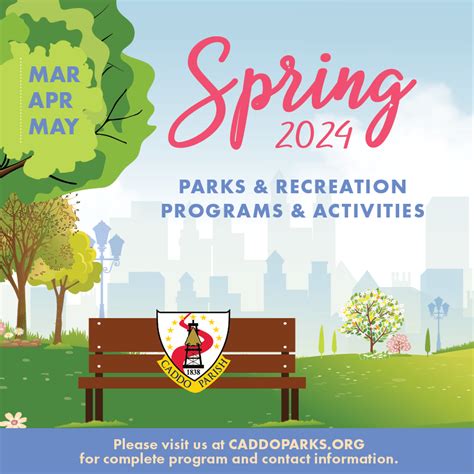 MAR
APR
MAY

Spring
2024

PARKS & RECREATION
PROGRAMS & ACTIVITIES

1838
CADDO PARISH

Please visit us at CADDOPARKS.ORG for complete program and contact information.